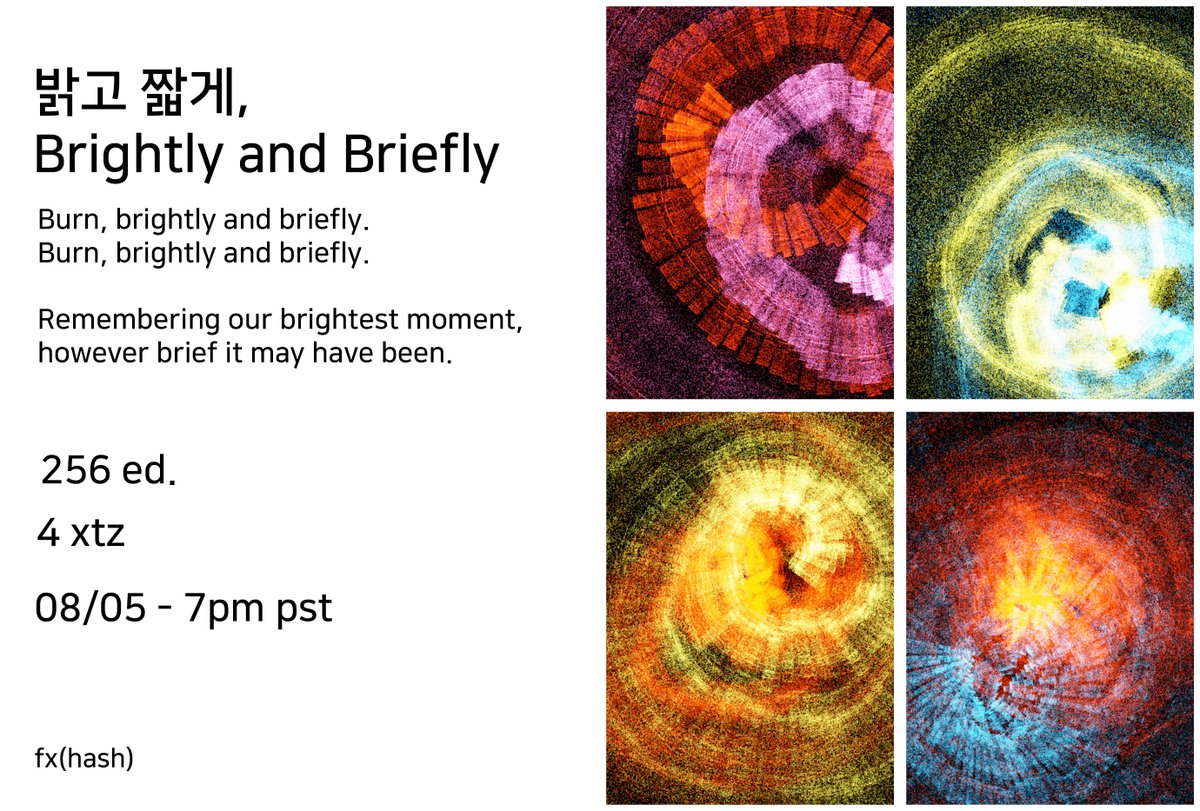 밝고 짧게,
Brightly and Briefly

Burn, brightly and briefly.
Burn, brightly and briefly.

Remembering our brightest moment, however brief it may have been.

256 ed.

4 xtz

08/05 - 7pm pst

fx(hash)